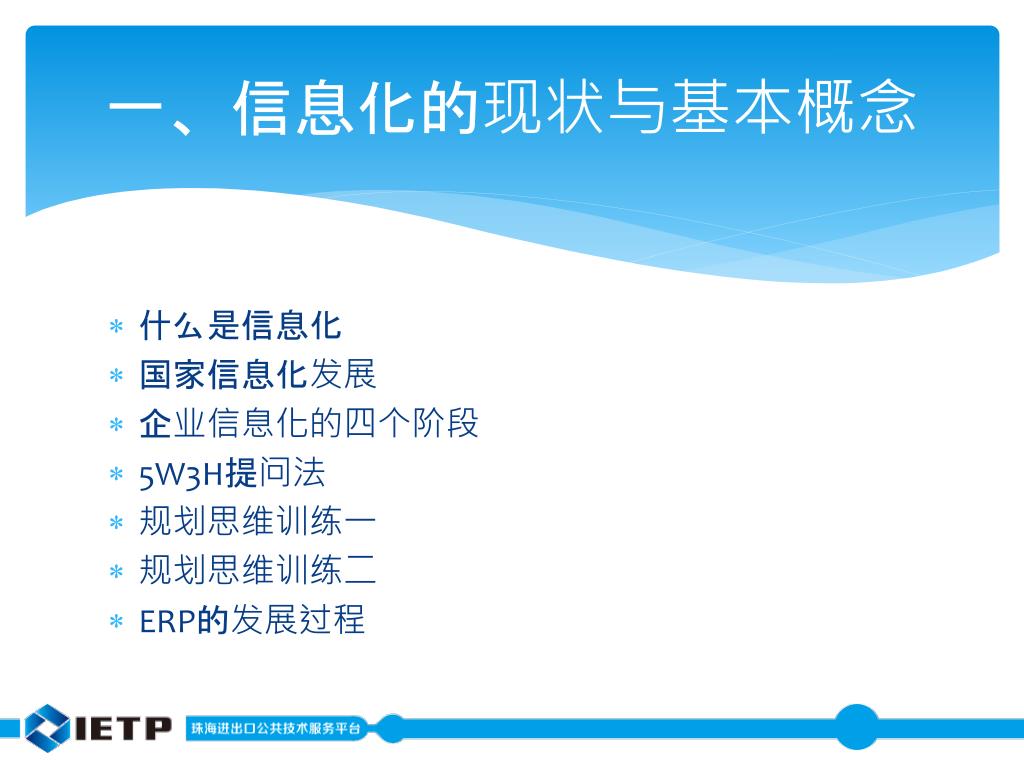 一、信息化的现状与基本概念

* 什么是信息化
* 国家信息化发展
* 企业信息化的四个阶段
* 5W3H提问法
* 规划思维训练一
* 规划思维训练二
* ERP的发展过程

IETP 珠海进出口公共技术服务平台